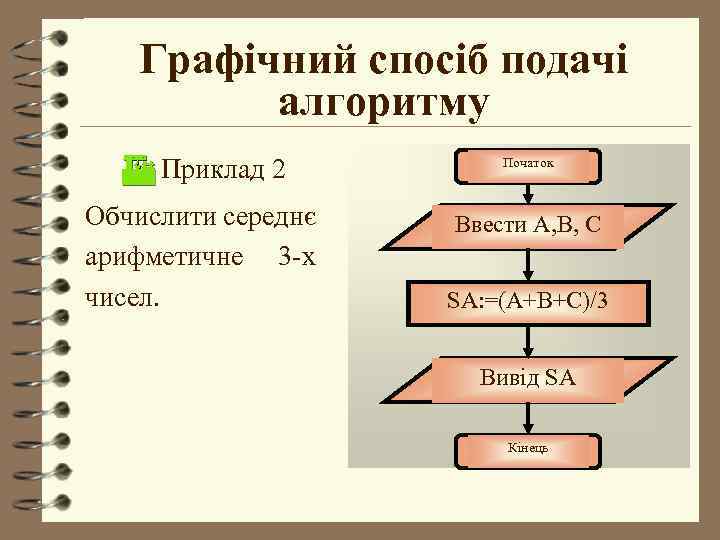 Графічний спосіб подачі алгоритму

Приклад 2

Обчислити середнє арифметичне 3-х чисел.

Початок

Ввести A,B, C

SA:=(A+B+C)/3

Вивід SA

Кінець